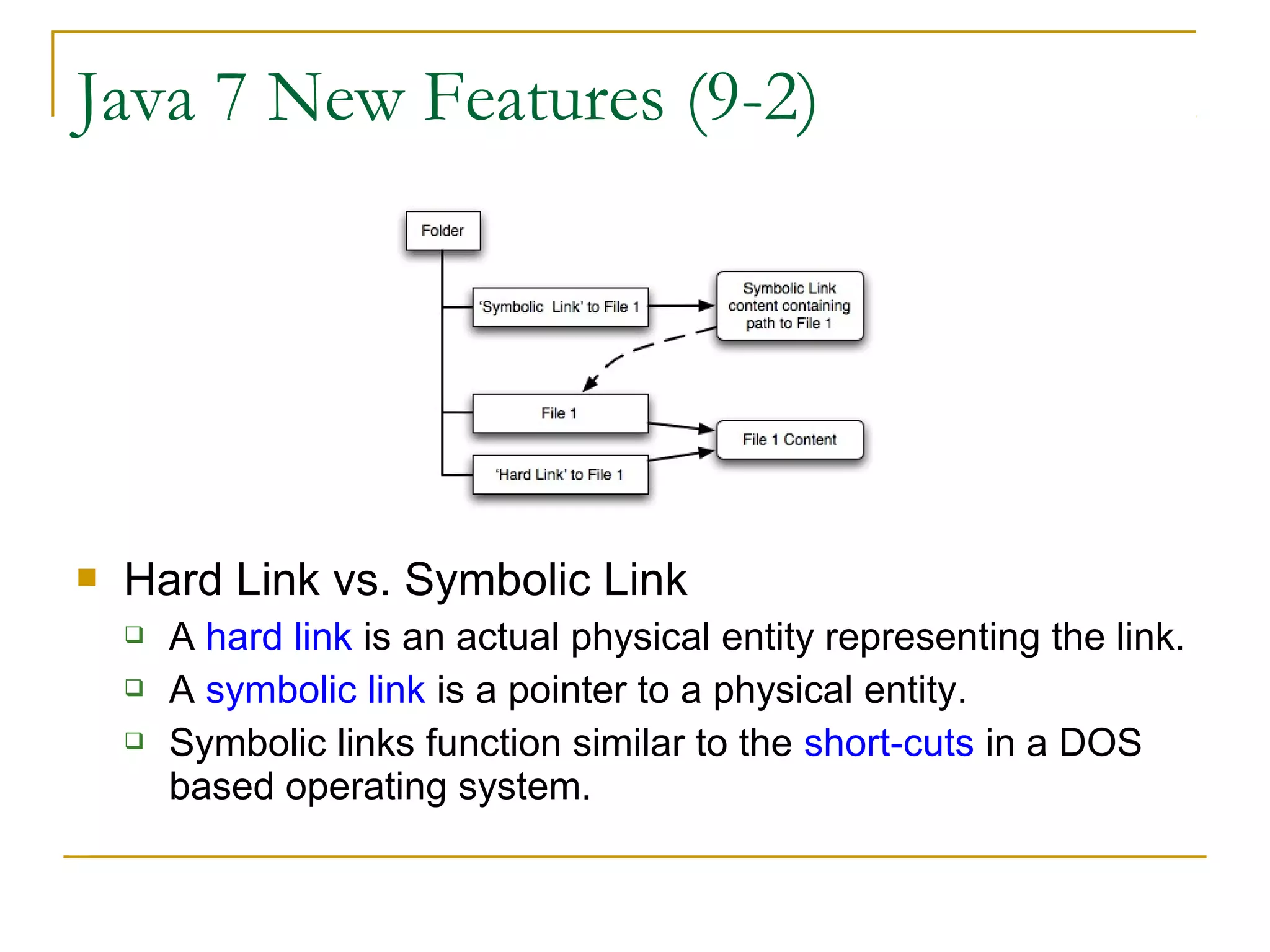 Java 7 New Features (9-2)

Folder

'Symbolic Link' to File 1

Symbolic Link content containing path to File 1

File 1

File 1 Content

'Hard Link' to File 1

Hard Link vs. Symbolic Link

A hard link is an actual physical entity representing the link.

A symbolic link is a pointer to a physical entity.

Symbolic links function similar to the short-cuts in a DOS based operating system.